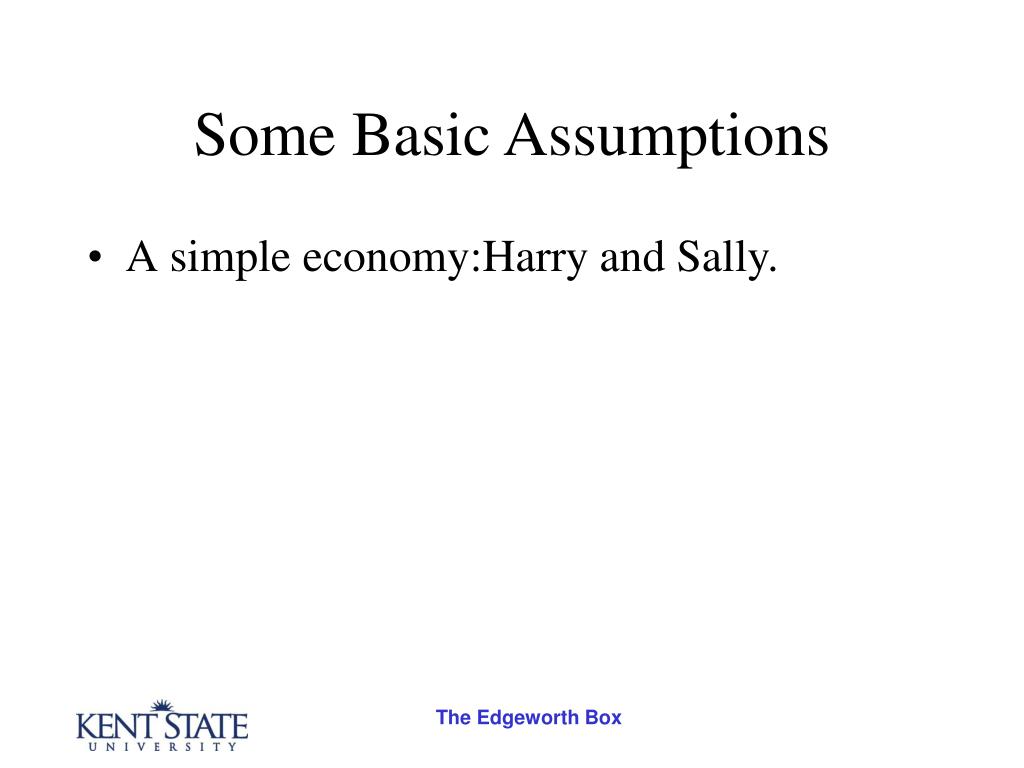 Some Basic Assumptions

• A simple economy:Harry and Sally.

KENT STATE
UNIVERSITY

The Edgeworth Box